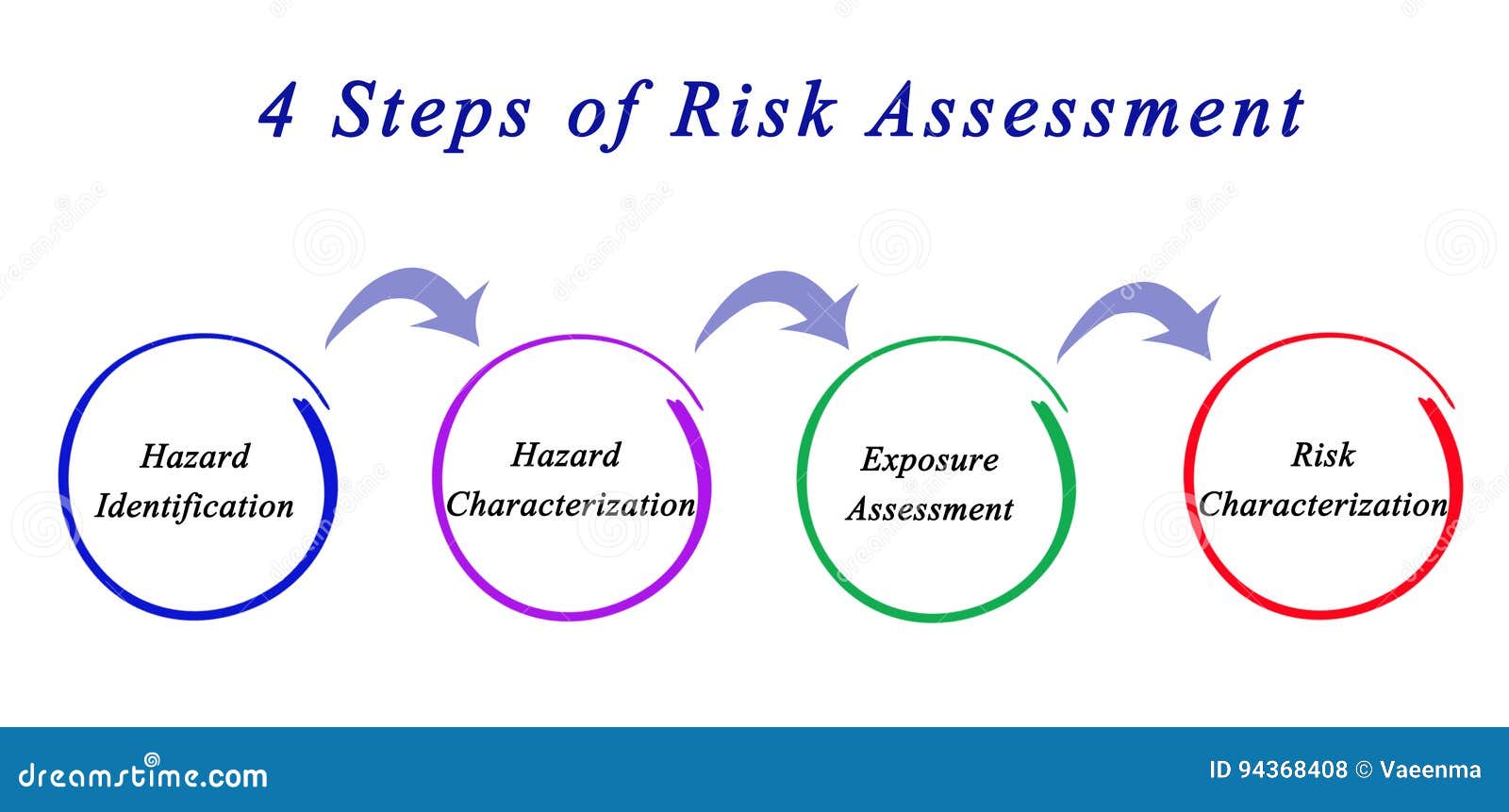 4 Steps of Risk Assessment

Hazard Identification

Hazard Characterization

Exposure Assessment

Risk Characterization

dreamstime.com

ID 94368408 © Vaeenma